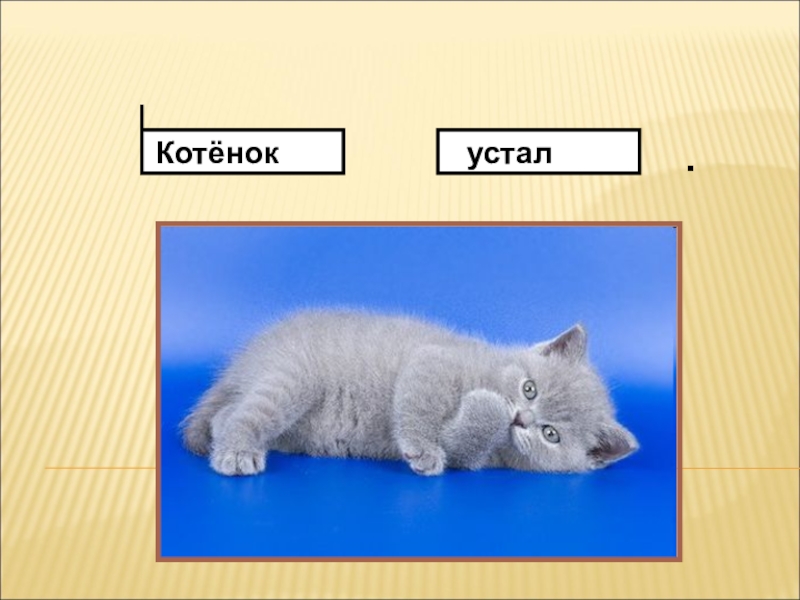 Котёнок устал .